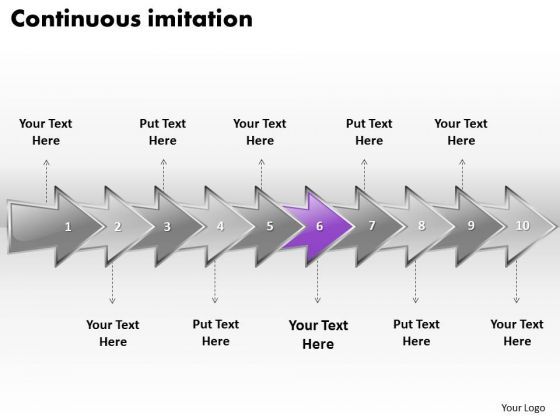 Continuous imitation

Your Text Here

Put Text Here

Your Text Here

Put Text Here

Your Text Here

1 2 3 4 5 6 7 8 9 10

Your Text Here

Put Text Here

Your Text Here

Put Text Here

Your Text Here

Your Logo